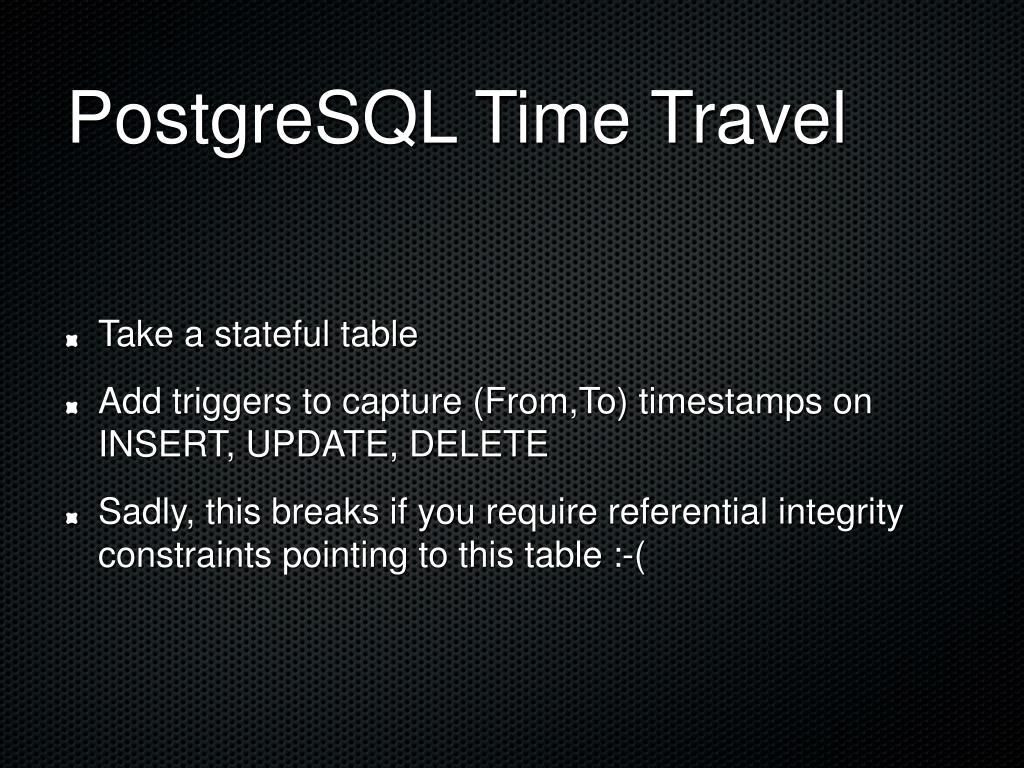 PostgreSQL Time Travel

Take a stateful table

Add triggers to capture (From,To) timestamps on INSERT, UPDATE, DELETE

Sadly, this breaks if you require referential integrity constraints pointing to this table :-(